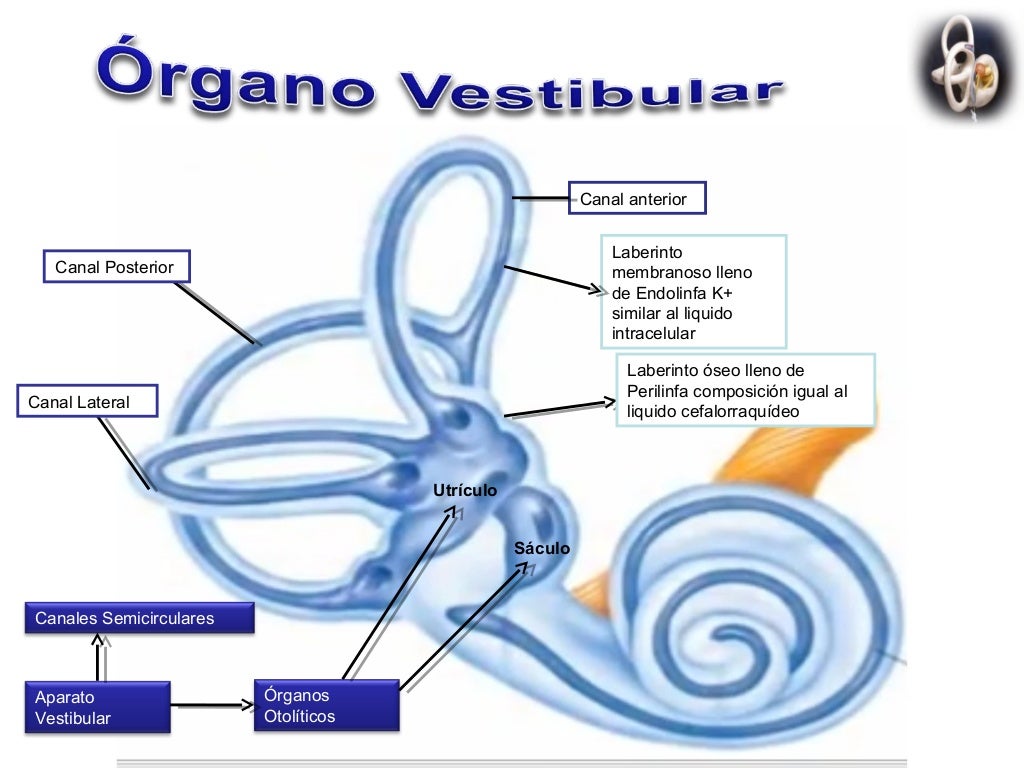 Órgano Vestibular

Canal anterior

Canal Posterior

Laberinto membranoso lleno de Endolinfa K+ similar al liquido intracelular

Laberinto óseo lleno de Perilinfa composición igual al liquido cefalorraquídeo

Canal Lateral

Utrículo

Sáculo

Canales Semicirculares

Aparato Vestibular

Órganos Otolíticos